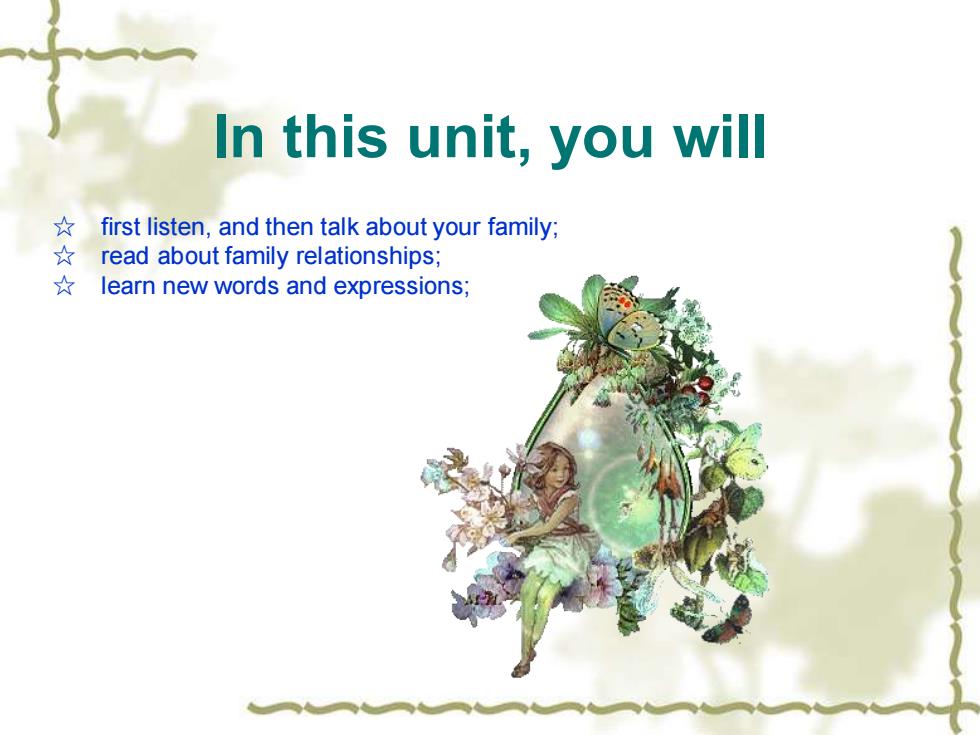 In this unit, you will

☆ first listen, and then talk about your family;
☆ read about family relationships;
☆ learn new words and expressions;